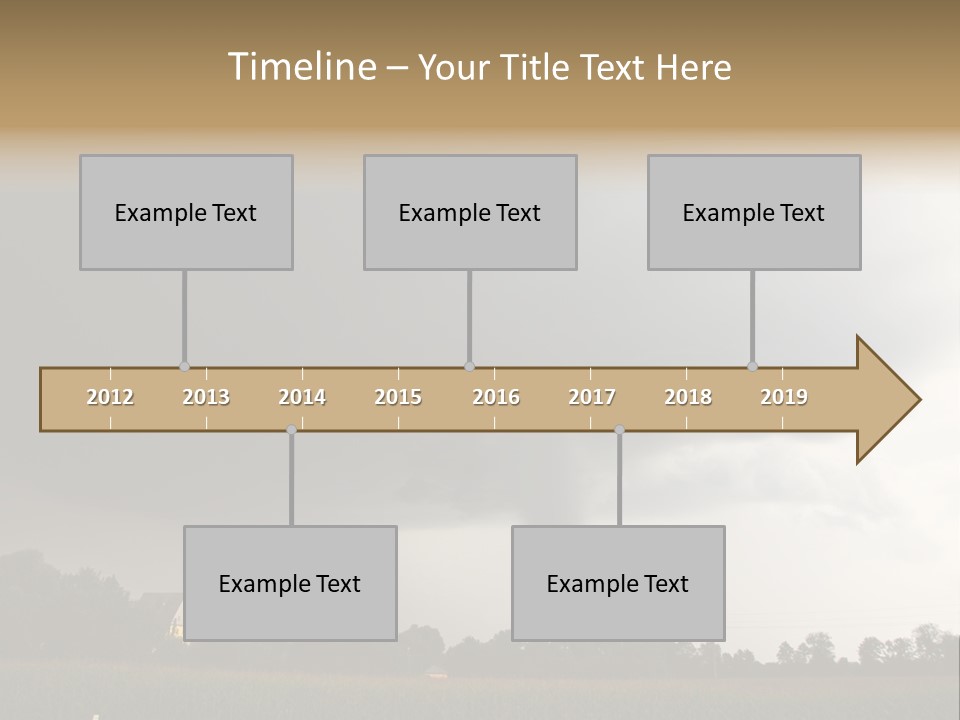 Timeline – Your Title Text Here

Example Text

Example Text

Example Text

2012 2013 2014 2015 2016 2017 2018 2019

Example Text

Example Text